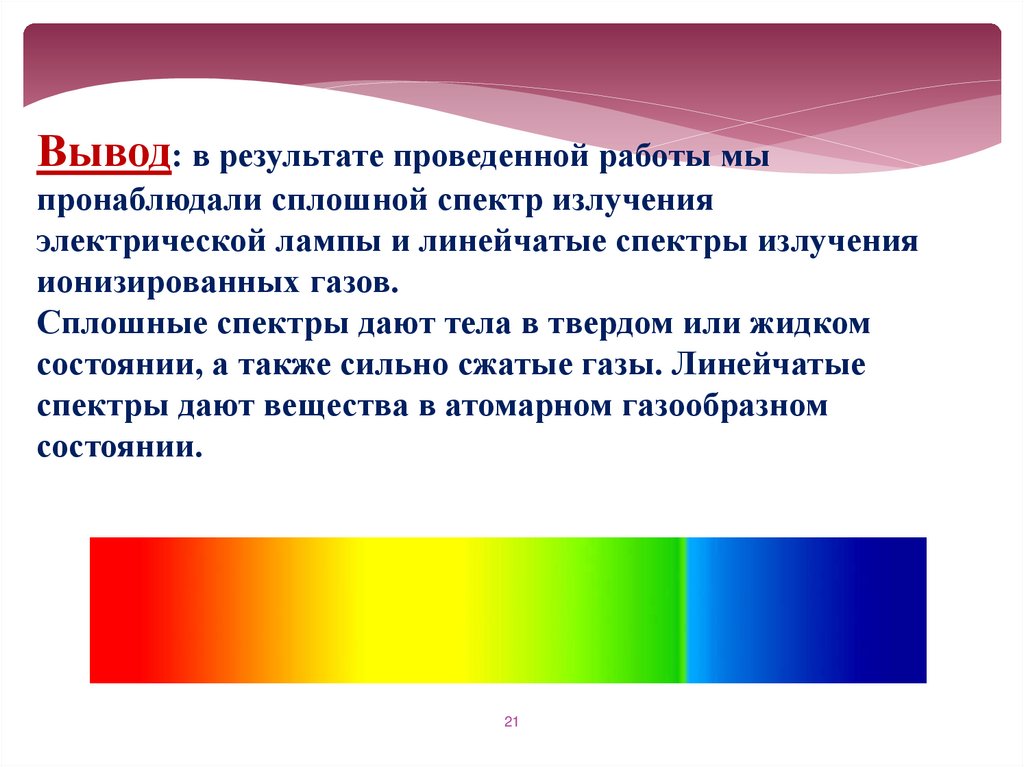 Вывод: в результате проведенной работы мы пронаблюдали сплошной спектр излучения электрической лампы и линейчатые спектры излучения ионизированных газов.
Сплошные спектры дают тела в твердом или жидком состоянии, а также сильно сжатые газы. Линейчатые спектры дают вещества в атомарном газообразном состоянии.

21